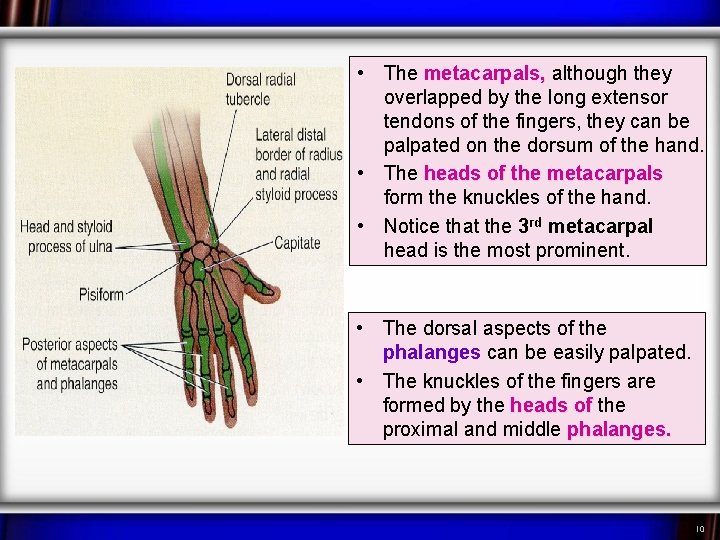 Dorsal radial tubercle

Lateral distal border of radius and radial styloid process

Head and styloid process of ulna

Capitate

Pisiform

Posterior aspects of metacarpals and phalanges

• The metacarpals, although they overlapped by the long extensor tendons of the fingers, they can be palpated on the dorsum of the hand.
• The heads of the metacarpals form the knuckles of the hand.
• Notice that the 3rd metacarpal head is the most prominent.

• The dorsal aspects of the phalanges can be easily palpated.
• The knuckles of the fingers are formed by the heads of the proximal and middle phalanges.

10